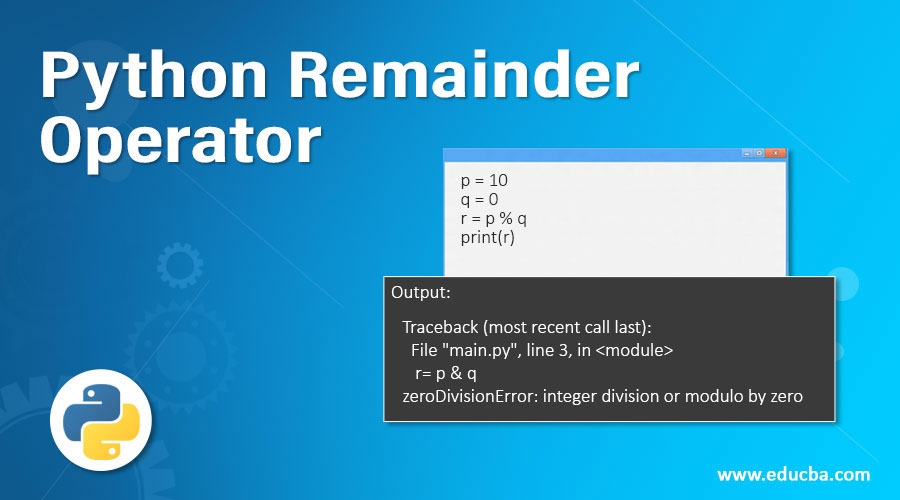 Python Remainder Operator

p = 10
q = 0
r = p % q
print(r)

Output:

Traceback (most recent call last):
File "main.py", line 3, in <module>
r= p & q
zeroDivisionError: integer division or modulo by zero

www.educba.com